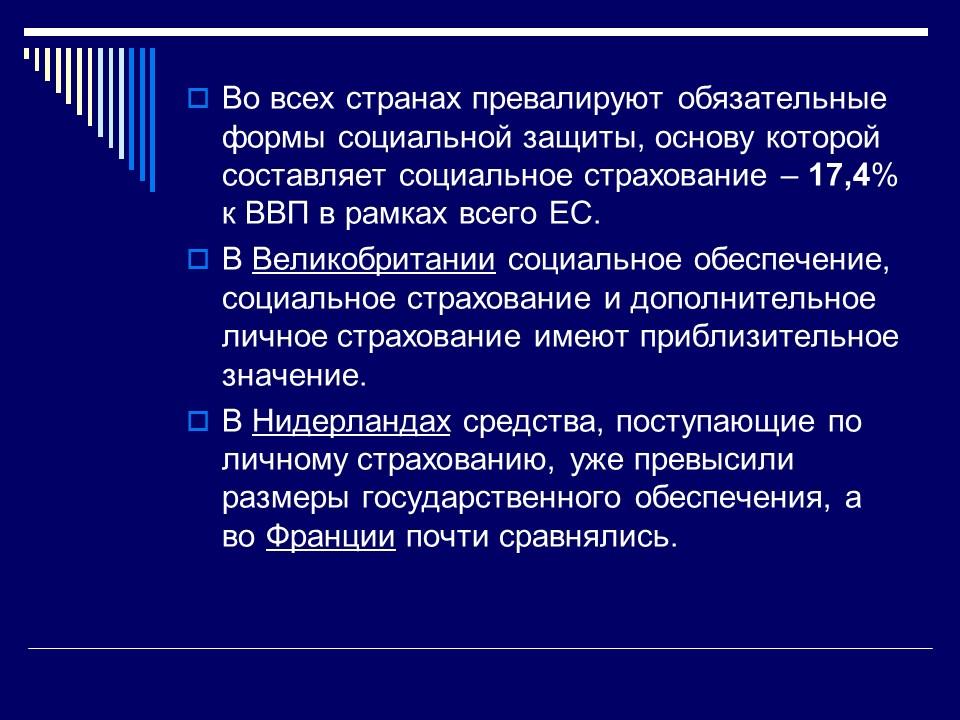 Во всех странах превалируют обязательные формы социальной защиты, основу которой составляет социальное страхование – 17,4% к ВВП в рамках всего ЕС.

В Великобритании социальное обеспечение, социальное страхование и дополнительное личное страхование имеют приблизительное значение.

В Нидерландах средства, поступающие по личному страхованию, уже превысили размеры государственного обеспечения, а во Франции почти сравнялись.